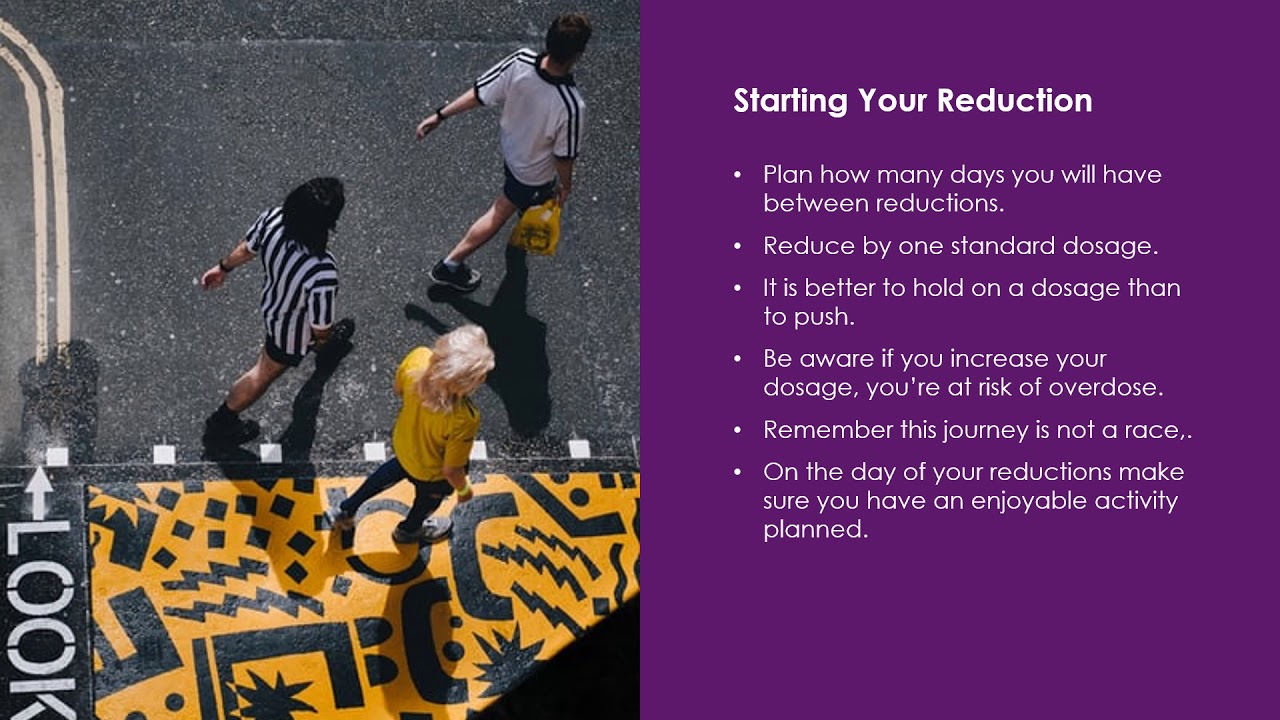 LOOK

Starting Your Reduction

• Plan how many days you will have between reductions.
• Reduce by one standard dosage.
• It is better to hold on a dosage than to push.
• Be aware if you increase your dosage, you're at risk of overdose.
• Remember this journey is not a race,.
• On the day of your reductions make sure you have an enjoyable activity planned.